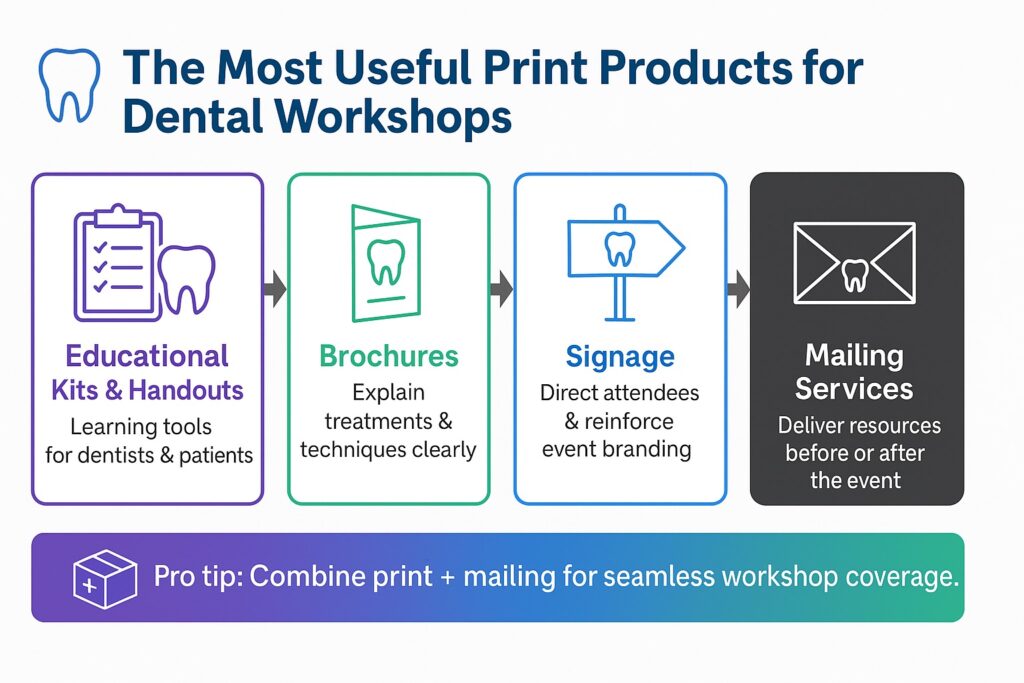 The Most Useful Print Products for Dental Workshops

Educational Kits & Handouts
Learning tools for dentists & patients

Brochures
Explain treatments & techniques clearly

Signage
Direct attendees & reinforce event branding

Mailing Services
Deliver resources before or after the event

Pro tip: Combine print + mailing for seamless workshop coverage.